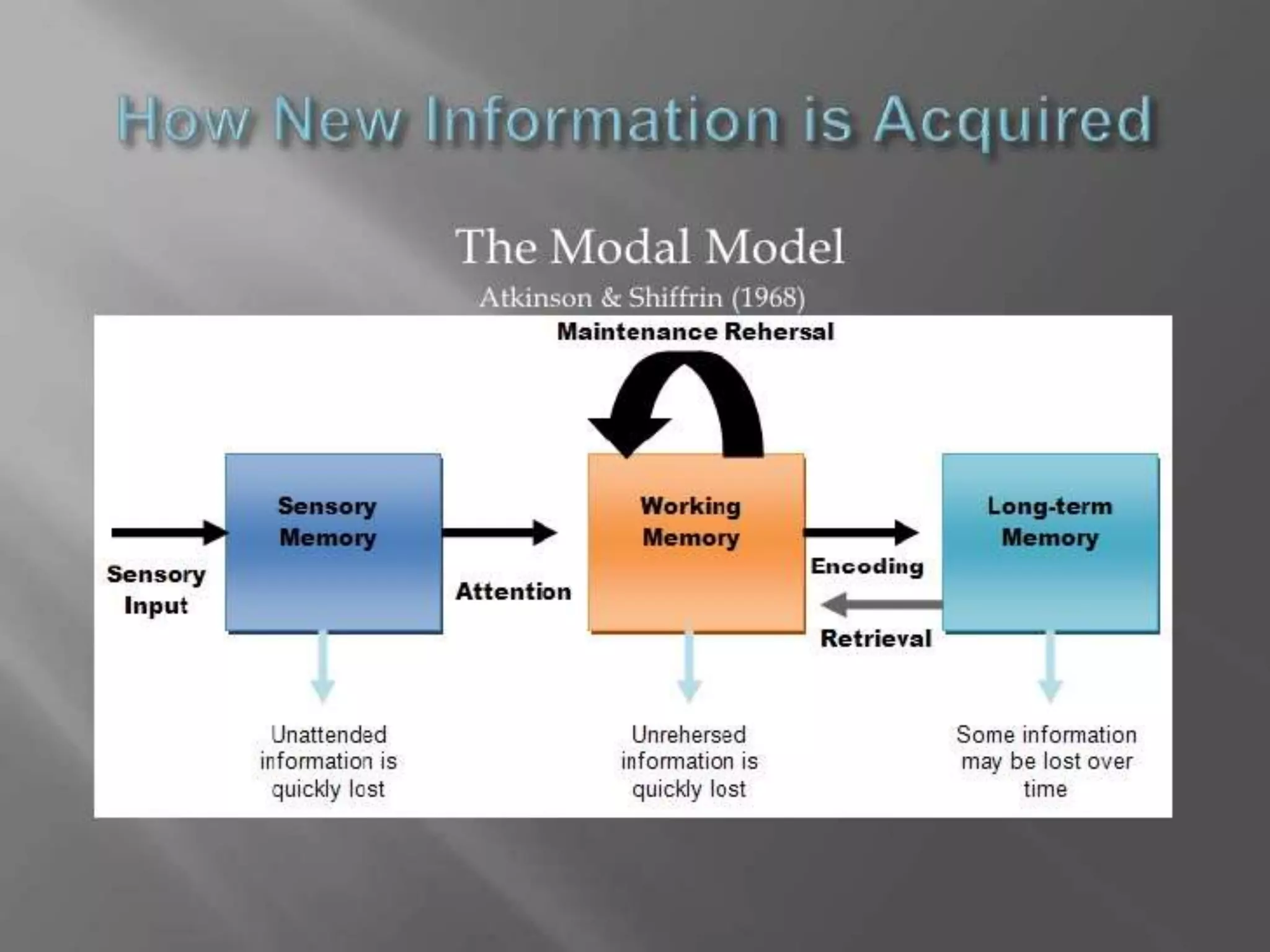 How New Information is Acquired

The Modal Model
Atkinson & Shiffrin (1968)

Maintenance Rehersal

Sensory Input

Sensory Memory

Attention

Working Memory

Encoding

Retrieval

Long-term Memory

Unattended information is quickly lost

Unrehersed information is quickly lost

Some information may be lost over time